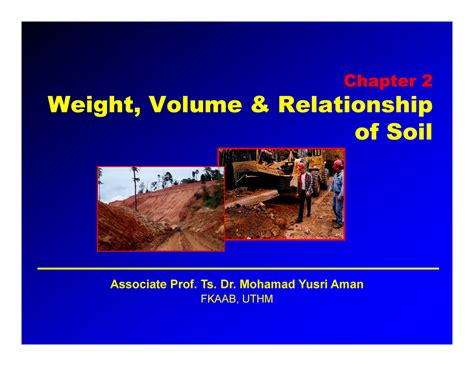 Chapter 2

Weight, Volume & Relationship of Soil

Associate Prof. Ts. Dr. Mohamad Yusri Aman

FKAAB, UTHM